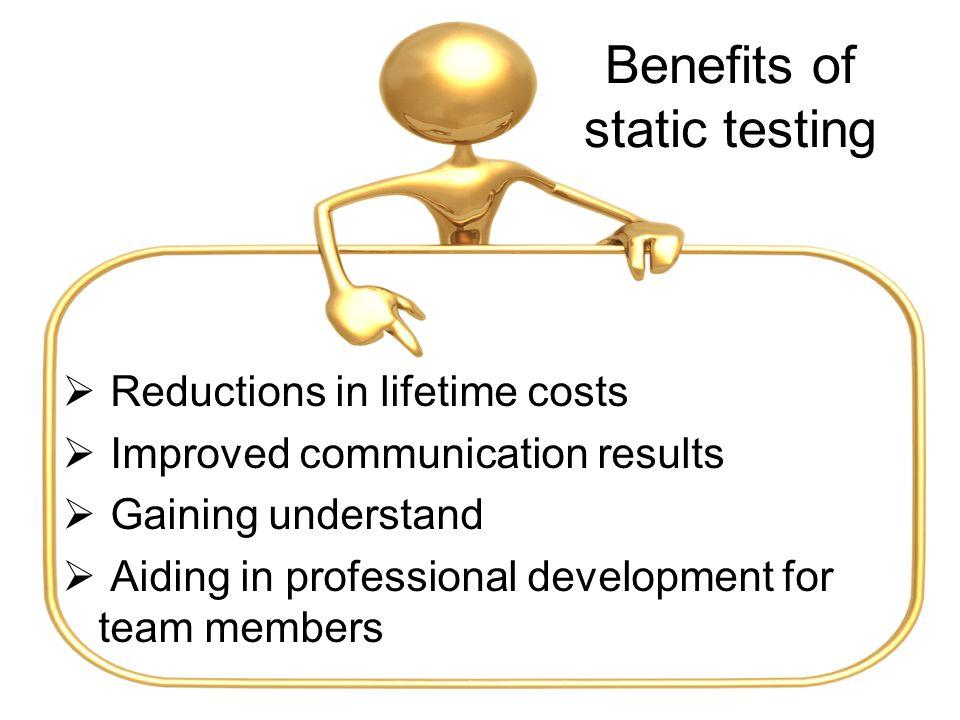 Benefits of static testing

➢ Reductions in lifetime costs
➢ Improved communication results
➢ Gaining understand
➢ Aiding in professional development for team members